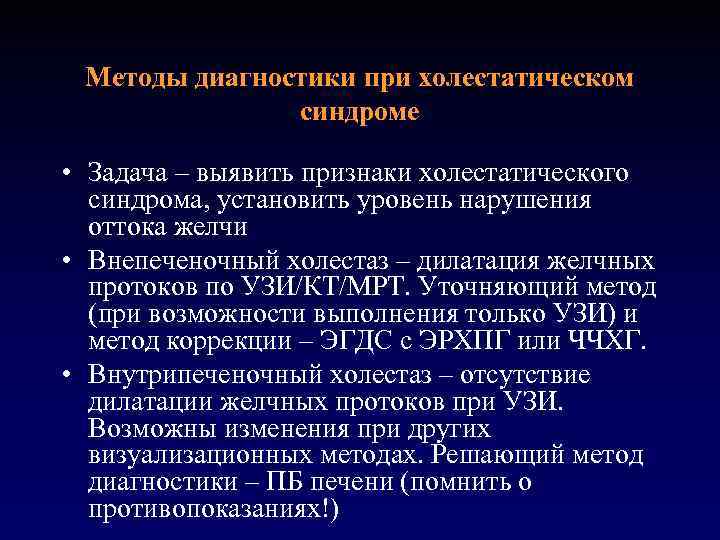 Методы диагностики при холестатическом синдроме

• Задача – выявить признаки холестатического синдрома, установить уровень нарушения оттока желчи

• Внепеченочный холестаз – дилатация желчных протоков по УЗИ/КТ/МРТ. Уточняющий метод (при возможности выполнения только УЗИ) и метод коррекции – ЭГДС с ЭРХПГ или ЧЧХГ.

• Внутрипеченочный холестаз – отсутствие дилатации желчных протоков при УЗИ. Возможны изменения при других визуализационных методах. Решающий метод диагностики – ПБ печени (помнить о противопоказаниях!)